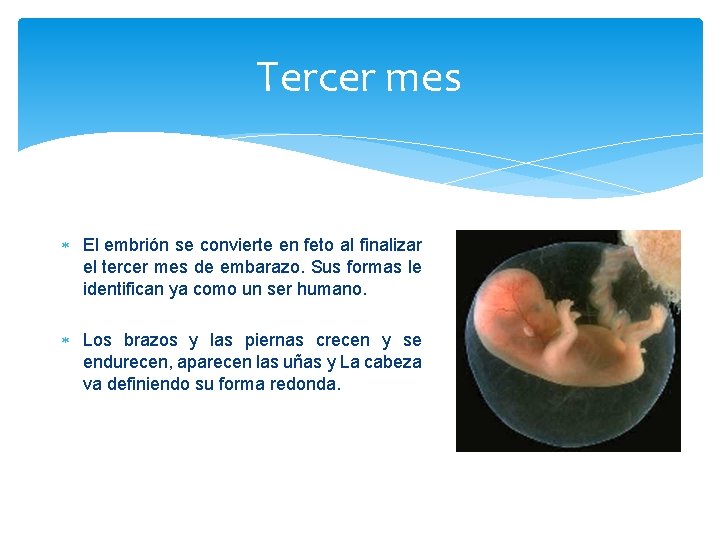 Tercer mes

* El embrión se convierte en feto al finalizar el tercer mes de embarazo. Sus formas le identifican ya como un ser humano.

* Los brazos y las piernas crecen y se endurecen, aparecen las uñas y La cabeza va definiendo su forma redonda.